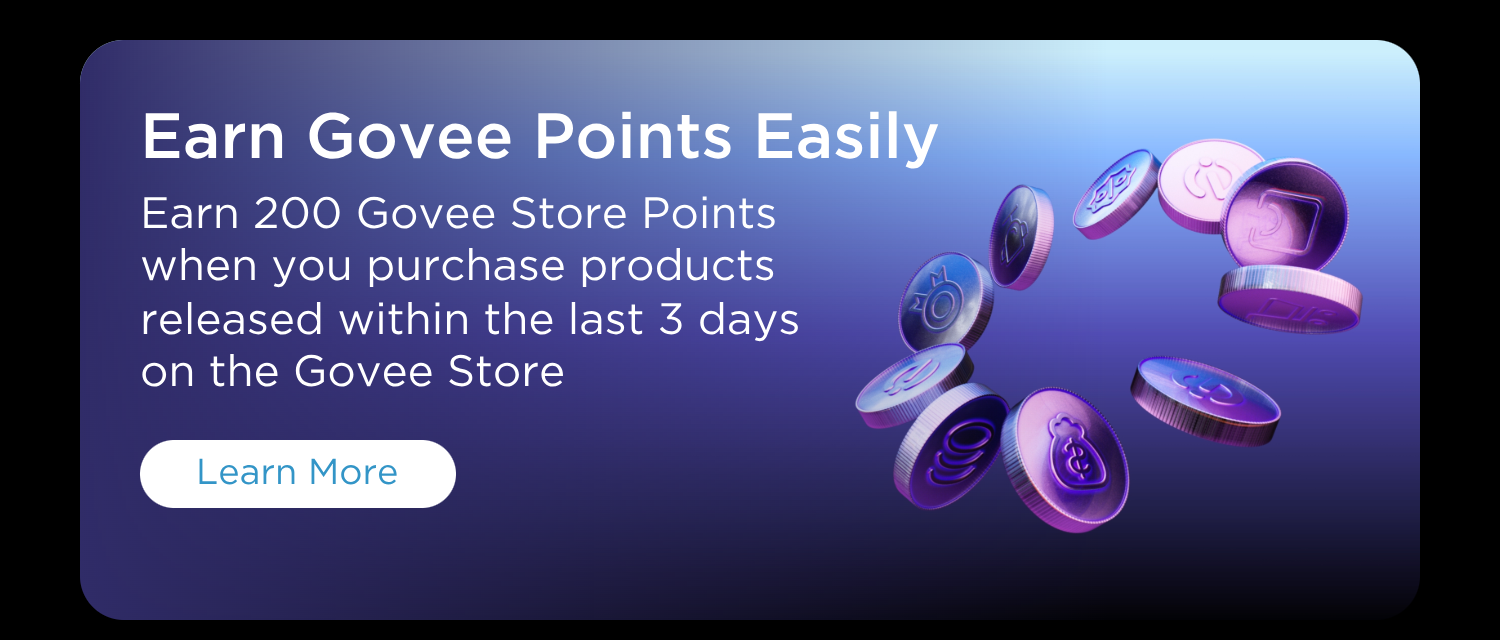 Earn Govee Points Easily

Earn 200 Govee Store Points when you purchase products released within the last 3 days on the Govee Store

Learn More